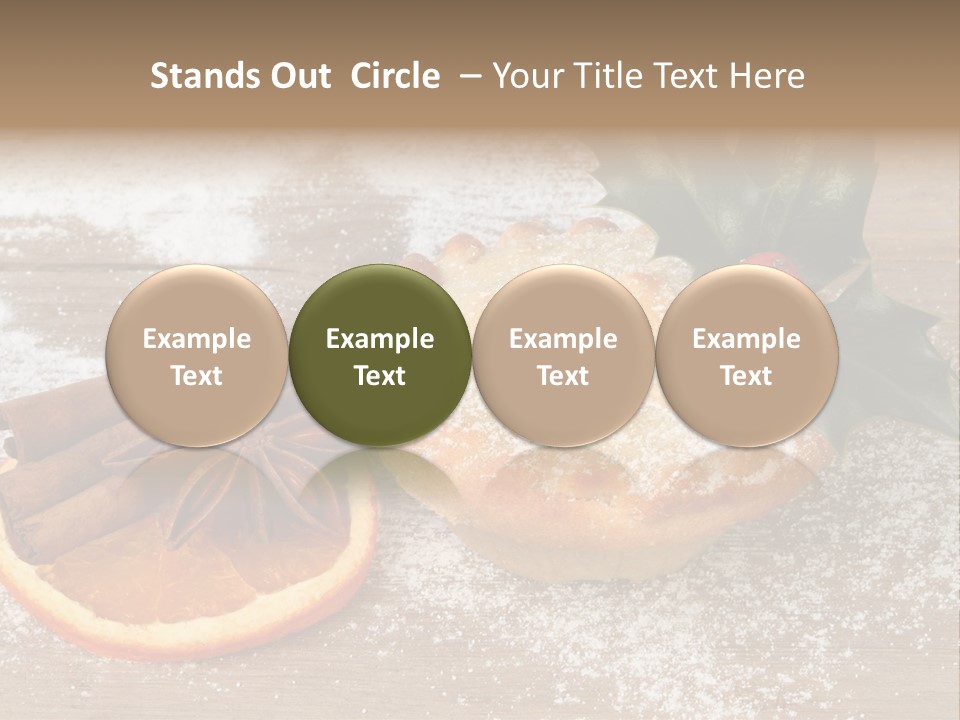 Stands Out Circle – Your Title Text Here

Example Text

Example Text

Example Text

Example Text